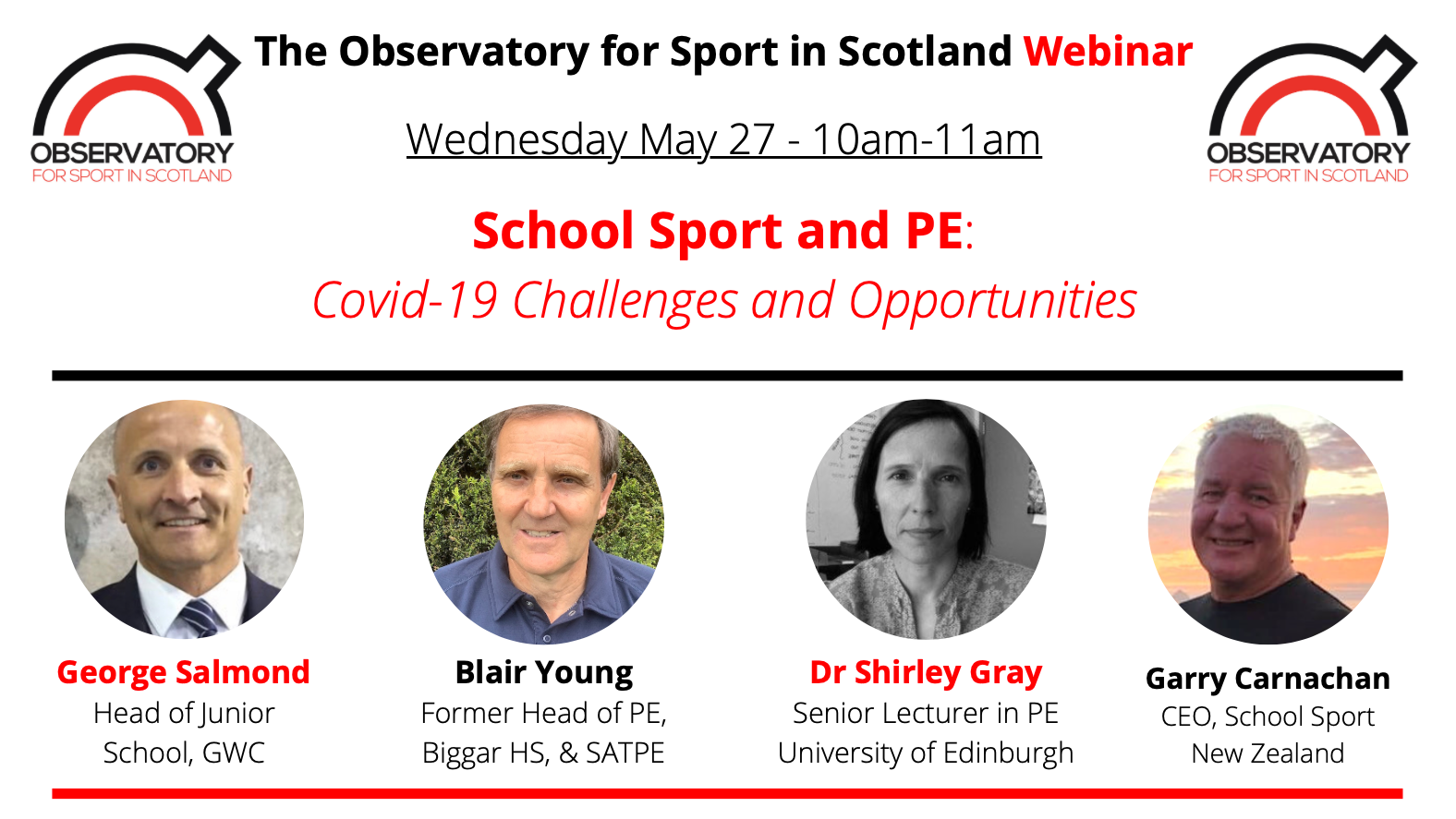 OBSERVATORY
FOR SPORT IN SCOTLAND

The Observatory for Sport in Scotland Webinar

Wednesday May 27 - 10am-11am

OBSERVATORY
FOR SPORT IN SCOTLAND

School Sport and PE:
Covid-19 Challenges and Opportunities

George Salmond
Head of Junior School, GWC

Blair Young
Former Head of PE, Biggar HS, & SATPE

Dr Shirley Gray
Senior Lecturer in PE University of Edinburgh

Garry Carnachan
CEO, School Sport New Zealand